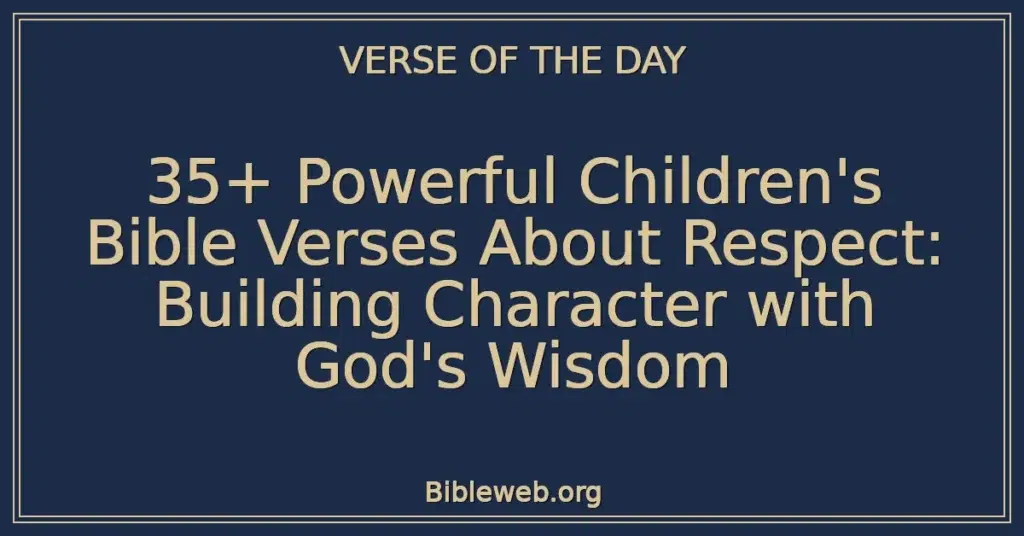 VERSE OF THE DAY

35+ Powerful Children's Bible Verses About Respect: Building Character with God's Wisdom

Bibleweb.org